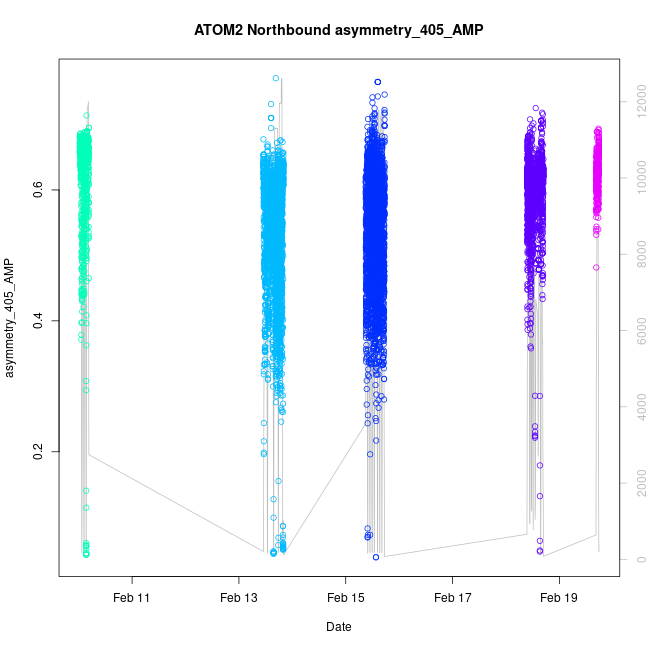 ATOM2 Northbound asymmetry_405_AMP

asymmetry_405_AMP

0.2
0.4
0.6

0
2000
4000
6000
8000
10000
12000

Feb 11
Feb 13
Feb 15
Feb 17
Feb 19

Date